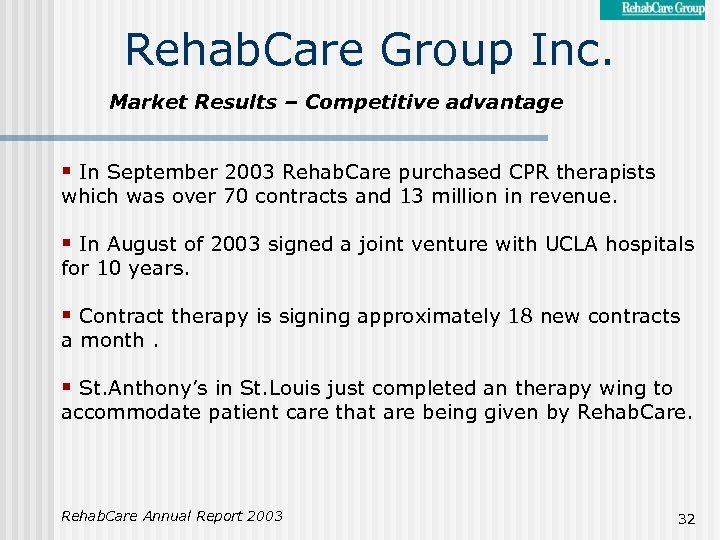 RehabCare Group

RehabCare Group Inc.

Market Results – Competitive advantage

▪ In September 2003 RehabCare purchased CPR therapists which was over 70 contracts and 13 million in revenue.

▪ In August of 2003 signed a joint venture with UCLA hospitals for 10 years.

▪ Contract therapy is signing approximately 18 new contracts a month .

▪ St.Anthony's in St.Louis just completed an therapy wing to accommodate patient care that are being given by RehabCare.

RehabCare Annual Report 2003

32